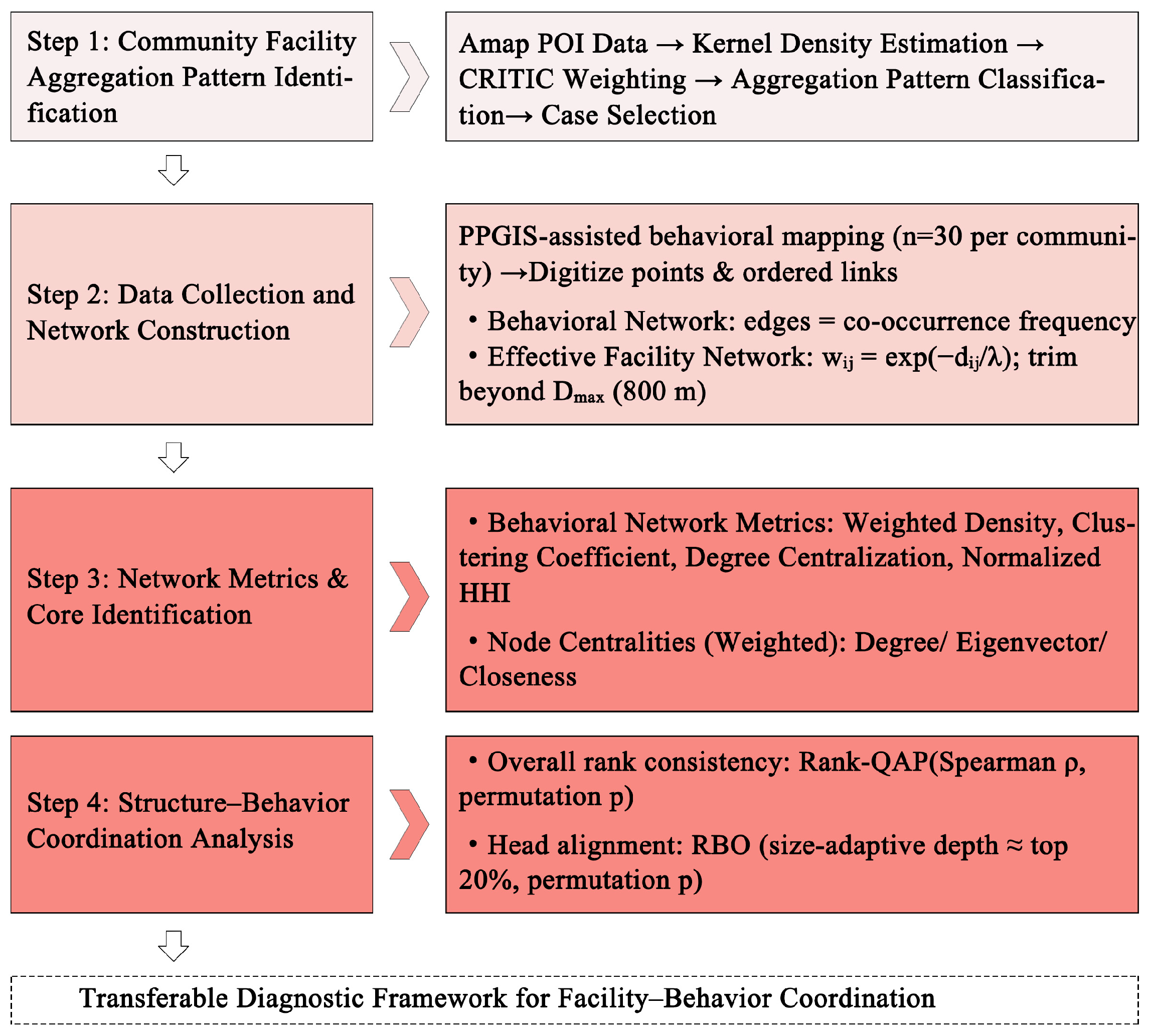 Step 1: Community Facility Aggregation Pattern Identification

Amap POI Data → Kernel Density Estimation → CRITIC Weighting → Aggregation Pattern Classification→ Case Selection

Step 2: Data Collection and Network Construction

PPGIS-assisted behavioral mapping (n=30 per community) →Digitize points & ordered links

• Behavioral Network: edges = co-occurrence frequency

• Effective Facility Network: $w_{ij} = \exp(-d_{ij}/\lambda)$; trim beyond $D_{max}$ (800 m)

Step 3: Network Metrics & Core Identification

• Behavioral Network Metrics: Weighted Density, Clustering Coefficient, Degree Centralization, Normalized HHI

• Node Centralities (Weighted): Degree/ Eigenvector/ Closeness

Step 4: Structure–Behavior Coordination Analysis

• Overall rank consistency: Rank-QAP(Spearman ρ, permutation p)

• Head alignment: RBO (size-adaptive depth ≈ top 20%, permutation p)

Transferable Diagnostic Framework for Facility–Behavior Coordination